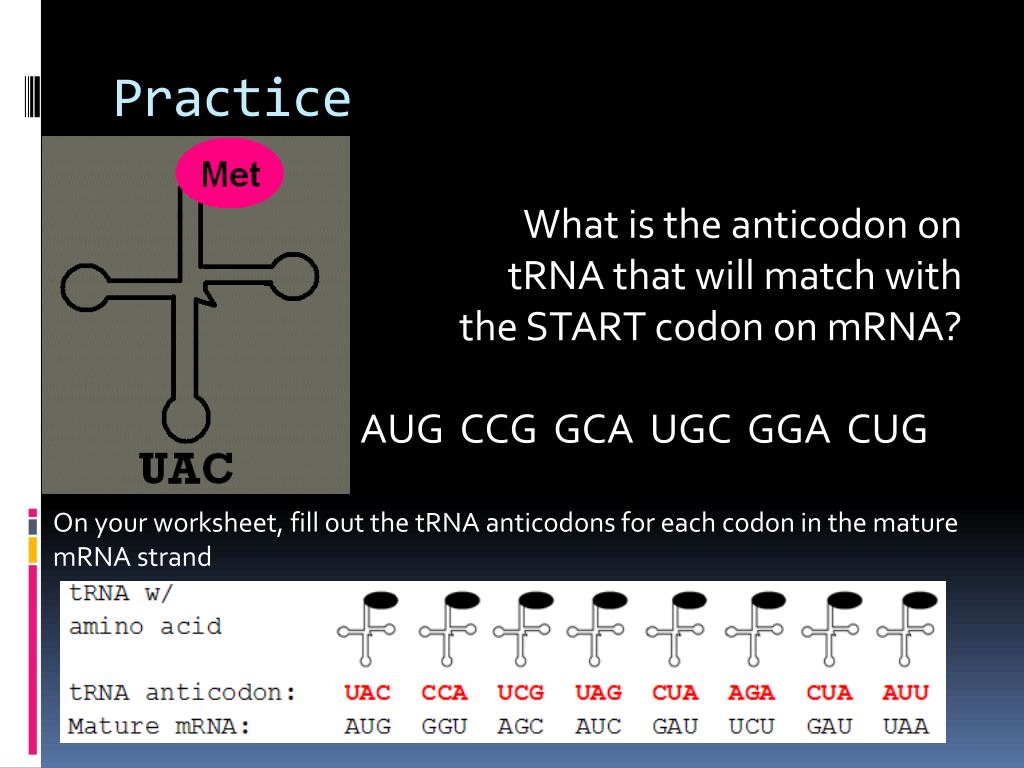 Practice

Met

UAC

What is the anticodon on tRNA that will match with the START codon on mRNA?

AUG CCG GCA UGC GGA CUG

On your worksheet, fill out the tRNA anticodons for each codon in the mature mRNA strand

| tRNA w/ amino acid | | | | | | | | |
|---|---|---|---|---|---|---|---|---|
| tRNA anticodon: | UAC | CCA | UCG | UAG | CUA | AGA | CUA | AUU |
| Mature mRNA: | AUG | GGU | AGC | AUC | GAU | UCU | GAU | UAA |